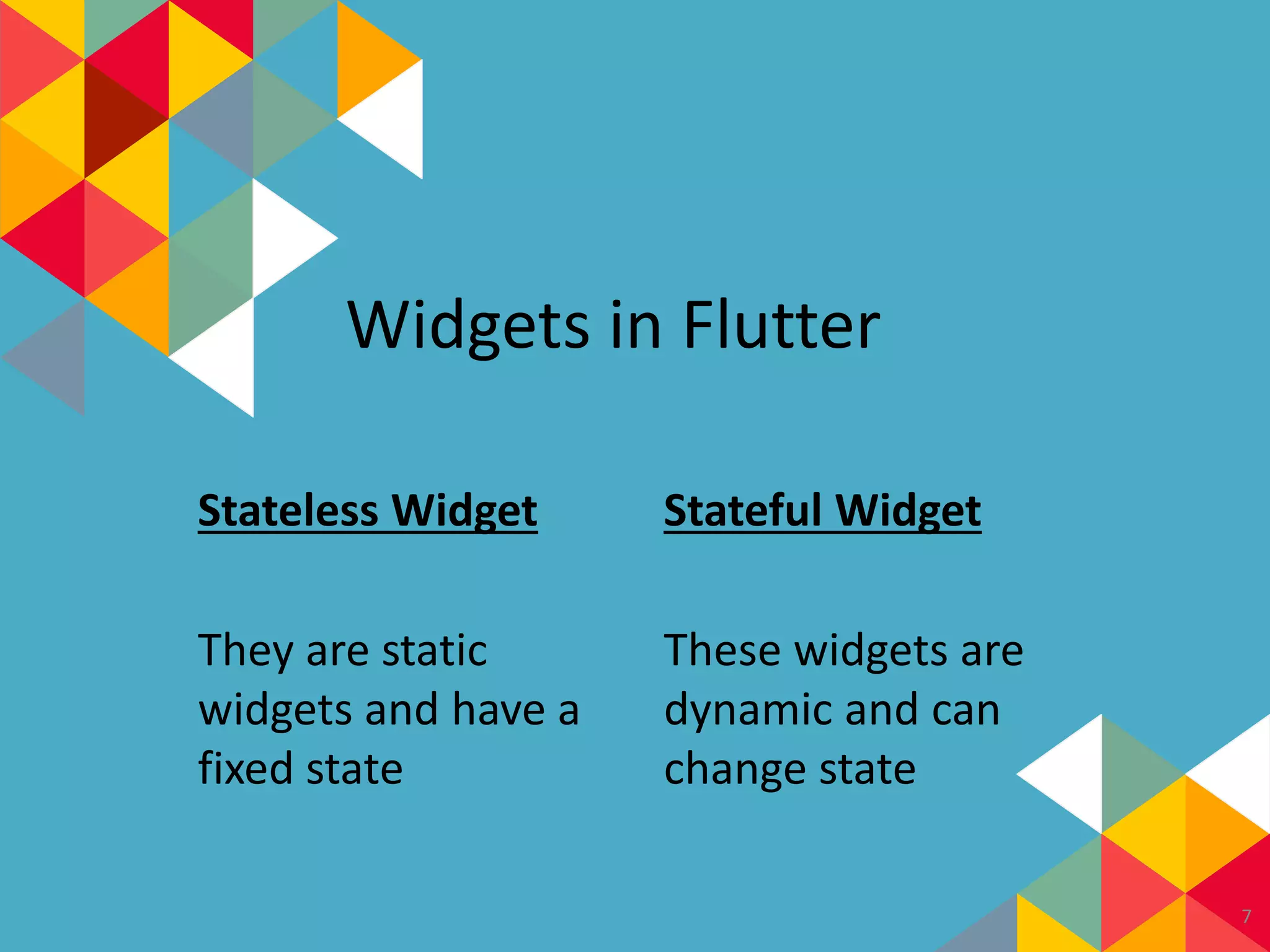 Widgets in Flutter

Stateless Widget

They are static widgets and have a fixed state

Stateful Widget

These widgets are dynamic and can change state

7